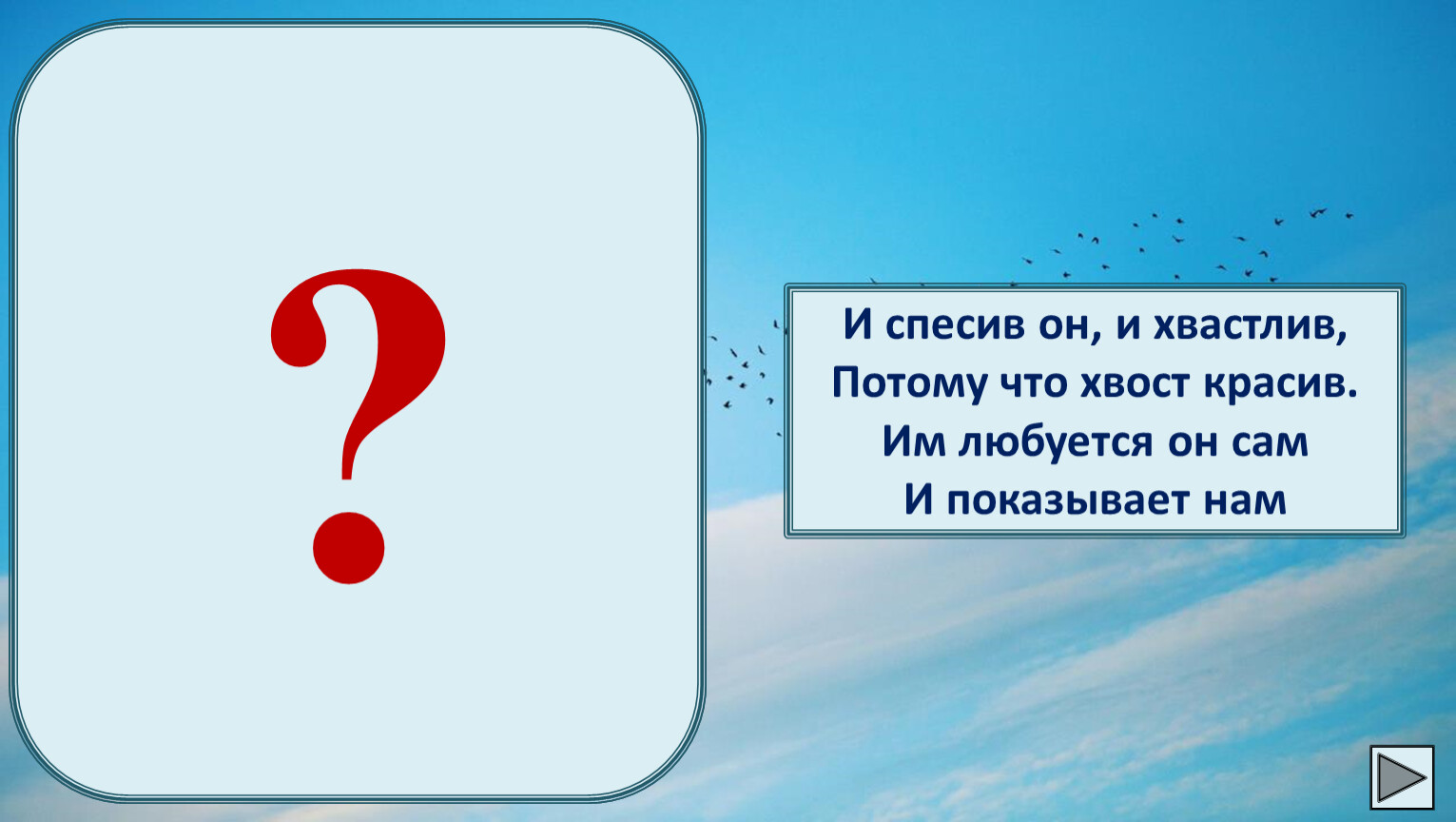 ?

И спесив он, и хвастлив,
Потому что хвост красив.
Им любуется он сам
И показывает нам